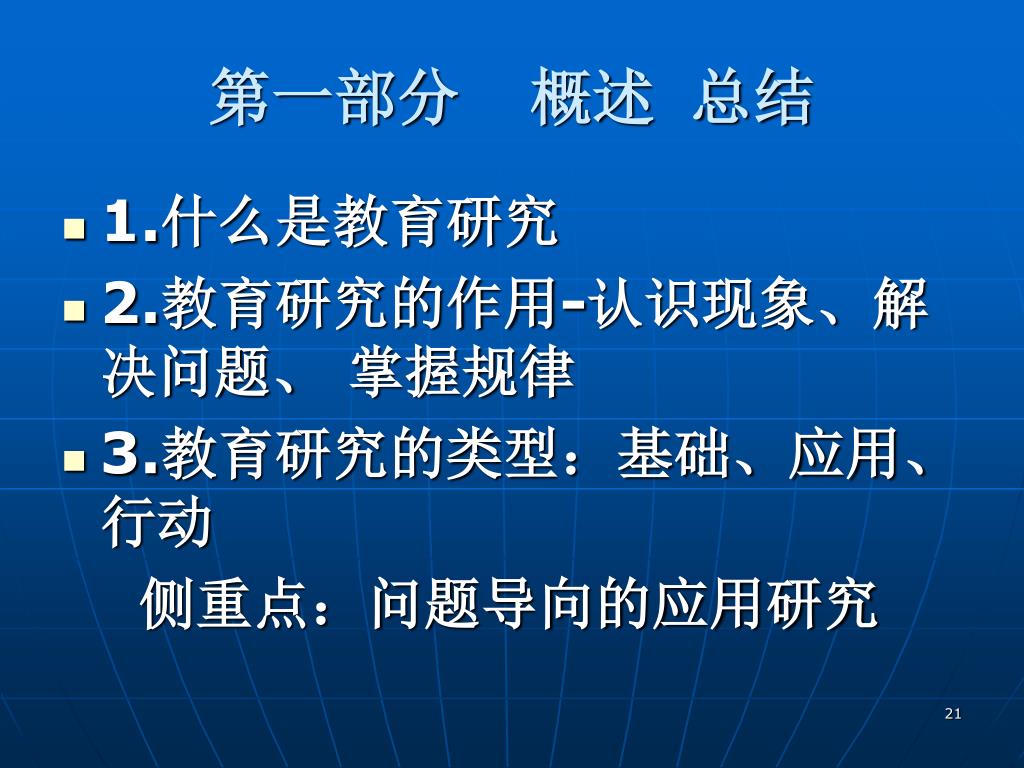 第一部分　概述 总结

1.什么是教育研究

2.教育研究的作用-认识现象、解决问题、 掌握规律

3.教育研究的类型：基础、应用、行动

侧重点：问题导向的应用研究

21